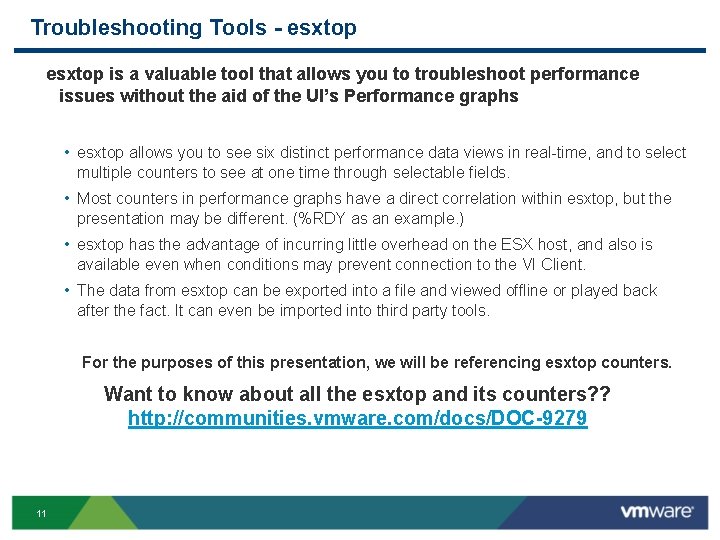 Troubleshooting Tools - esxtop

esxtop is a valuable tool that allows you to troubleshoot performance issues without the aid of the UI's Performance graphs

• esxtop allows you to see six distinct performance data views in real-time, and to select multiple counters to see at one time through selectable fields.

• Most counters in performance graphs have a direct correlation within esxtop, but the presentation may be different. (%RDY as an example.)

• esxtop has the advantage of incurring little overhead on the ESX host, and also is available even when conditions may prevent connection to the VI Client.

• The data from esxtop can be exported into a file and viewed offline or played back after the fact. It can even be imported into third party tools.

For the purposes of this presentation, we will be referencing esxtop counters.

Want to know about all the esxtop and its counters??
http://communities.vmware.com/docs/DOC-9279

11

vmware